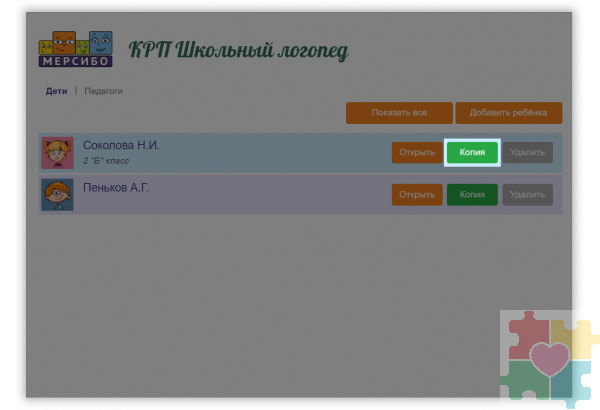 МЕРСИБО

КРП Школьный логопед

Дети | Педагоги

Показать все
Добавить ребёнка

Соколова Н.И.
2 "Б" класс
Открыть
Копия
Удалить

Пеньков А.Г.
Открыть
Копия
Удалить